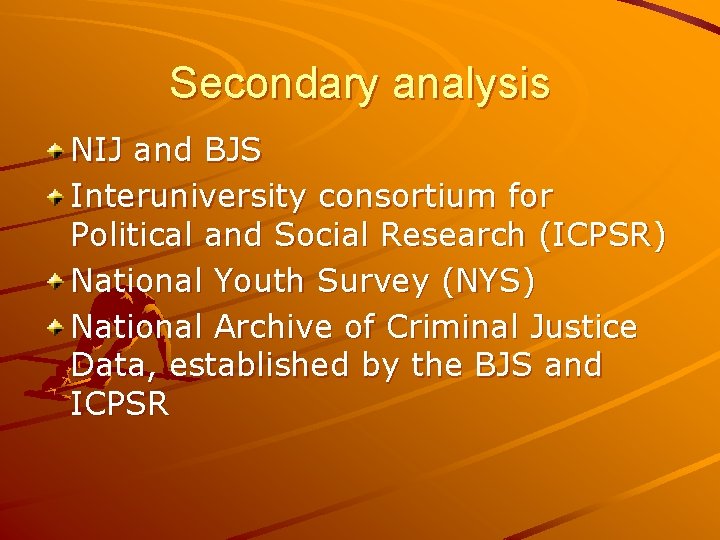 Secondary analysis

NIJ and BJS

Interuniversity consortium for Political and Social Research (ICPSR)

National Youth Survey (NYS)

National Archive of Criminal Justice Data, established by the BJS and ICPSR